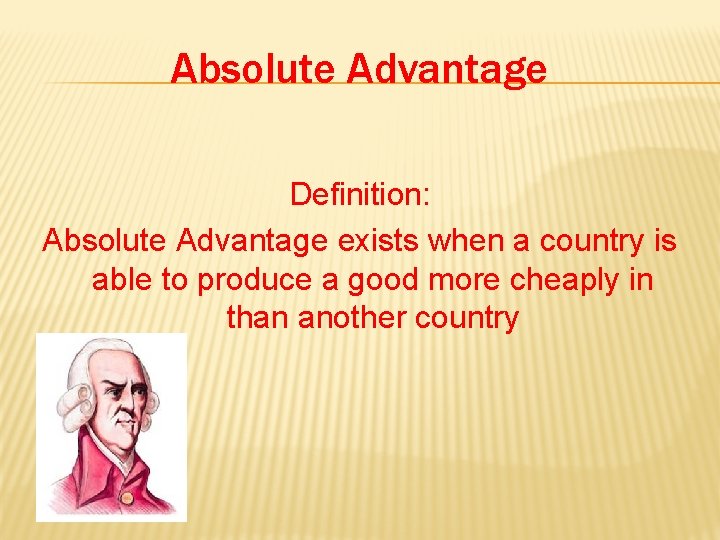 Absolute Advantage

Definition:
Absolute Advantage exists when a country is able to produce a good more cheaply in than another country